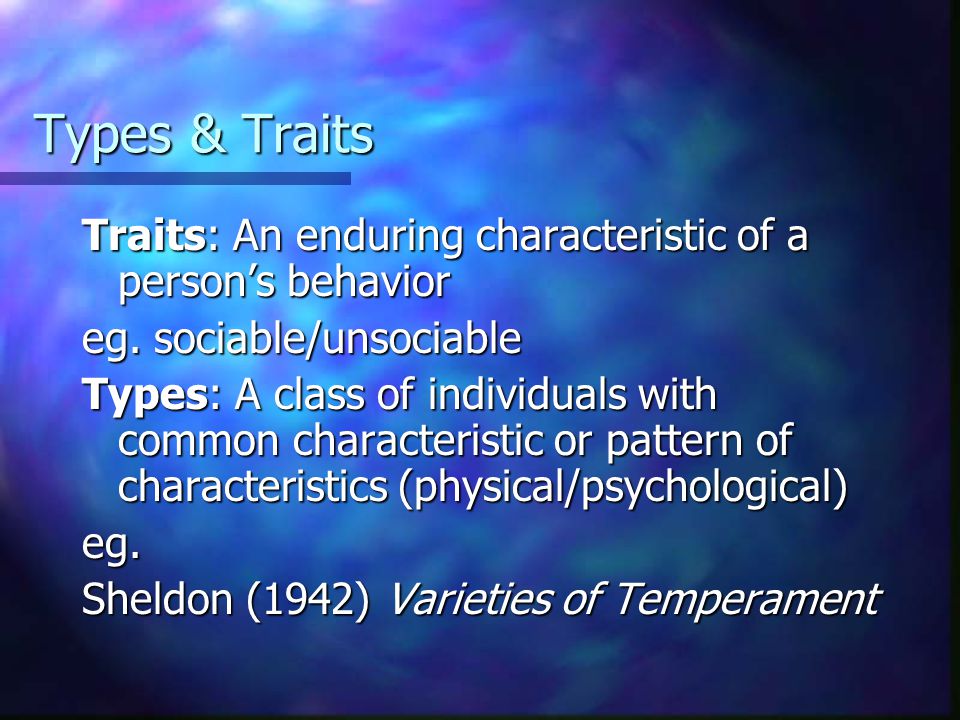 Types & Traits

Traits: An enduring characteristic of a person’s behavior

eg. sociable/unsociable

Types: A class of individuals with common characteristic or pattern of characteristics (physical/psychological)

eg.

Sheldon (1942) Varieties of Temperament